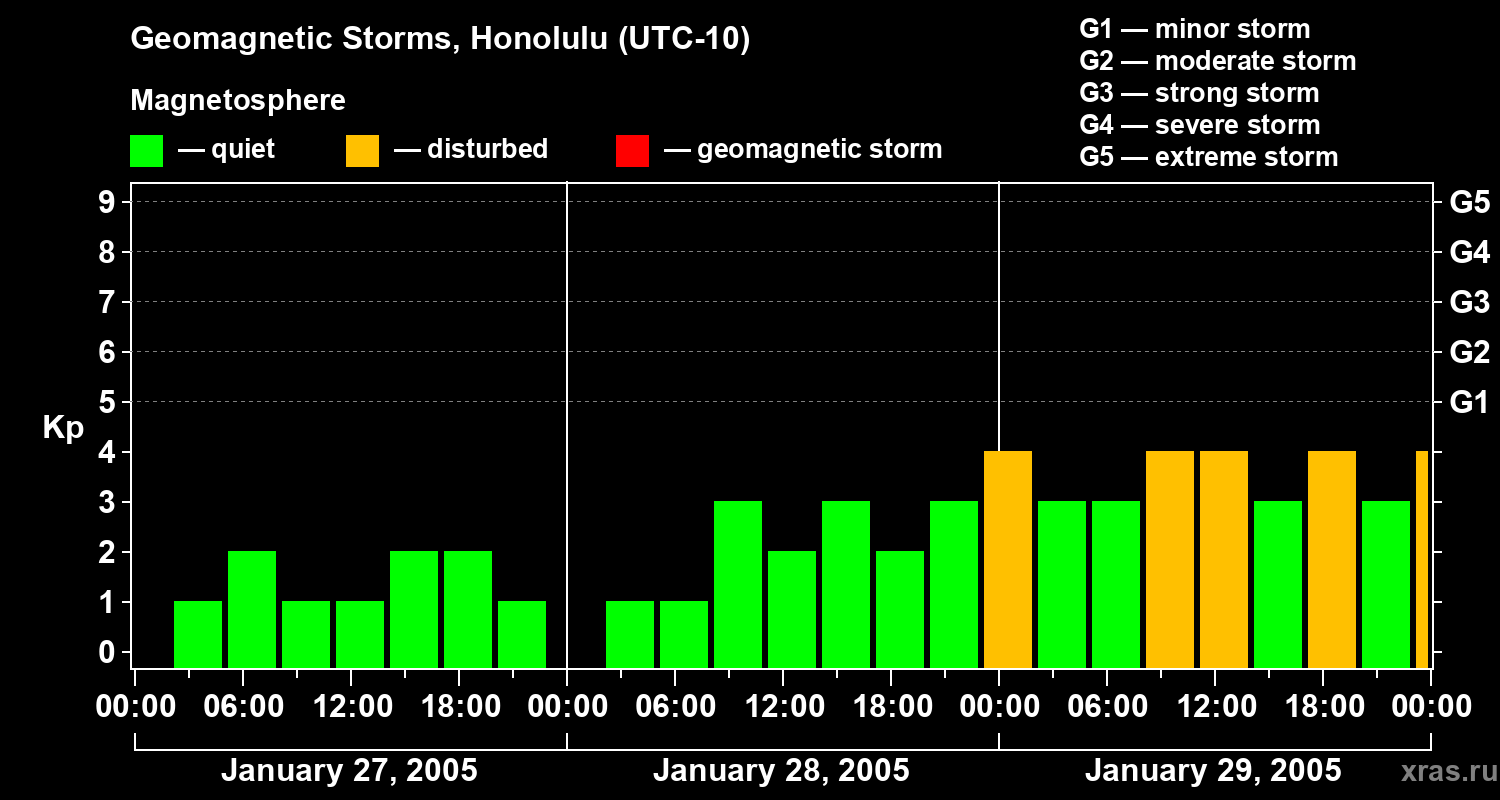 Geomagnetic Storms, Honolulu (UTC-10)

Magnetosphere

— quiet — disturbed — geomagnetic storm

G1 — minor storm
G2 — moderate storm
G3 — strong storm
G4 — severe storm
G5 — extreme storm

Kp

9
8
7
6
5
4
3
2
1
0

G5
G4
G3
G2
G1

00:00 06:00 12:00 18:00 00:00 06:00 12:00 18:00 00:00 06:00 12:00 18:00 00:00

January 27, 2005
January 28, 2005
January 29, 2005

xras.ru